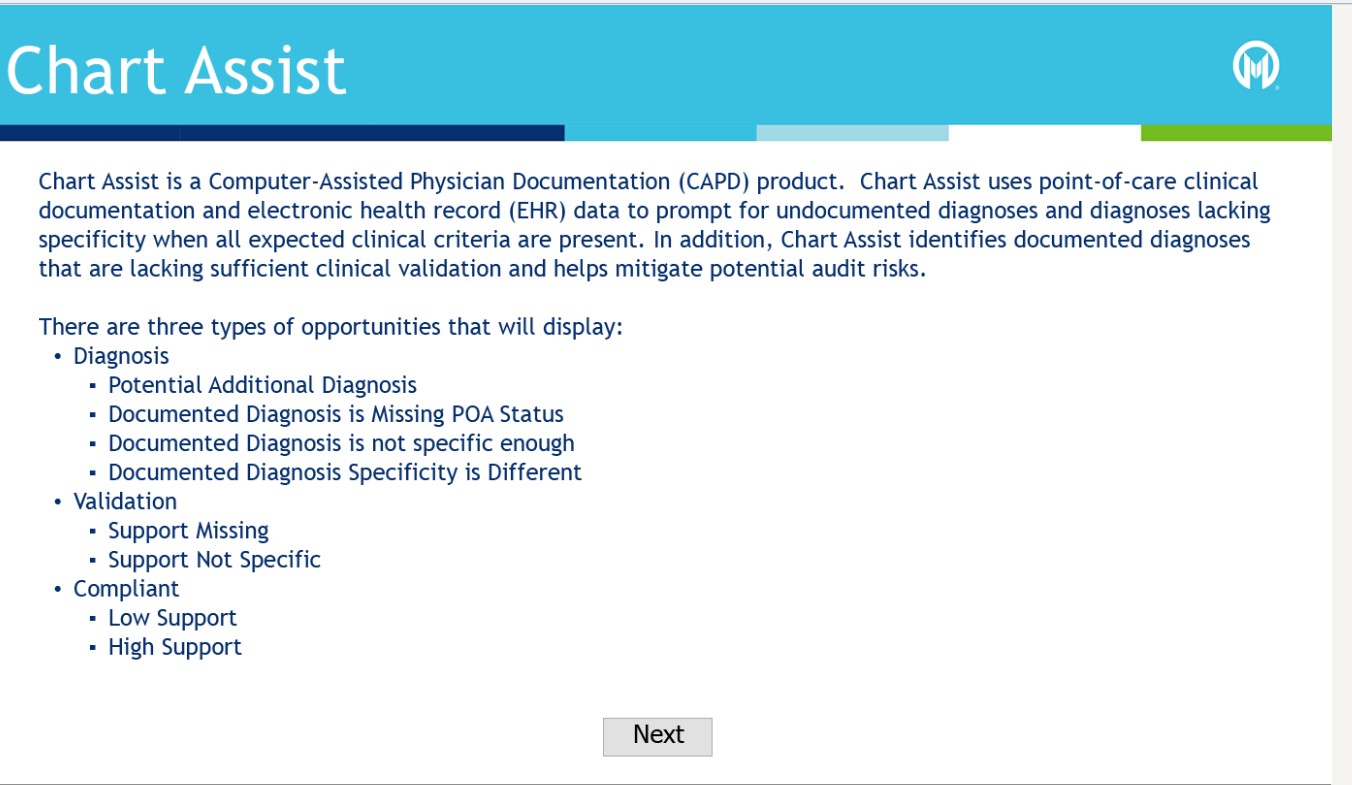 Chart Assist

Chart Assist is a Computer-Assisted Physician Documentation (CAPD) product. Chart Assist uses point-of-care clinical documentation and electronic health record (EHR) data to prompt for undocumented diagnoses and diagnoses lacking specificity when all expected clinical criteria are present. In addition, Chart Assist identifies documented diagnoses that are lacking sufficient clinical validation and helps mitigate potential audit risks.

There are three types of opportunities that will display:
• Diagnosis
 ▪ Potential Additional Diagnosis
 ▪ Documented Diagnosis is Missing POA Status
 ▪ Documented Diagnosis is not specific enough
 ▪ Documented Diagnosis Specificity is Different
• Validation
 ▪ Support Missing
 ▪ Support Not Specific
• Compliant
 ▪ Low Support
 ▪ High Support

Next